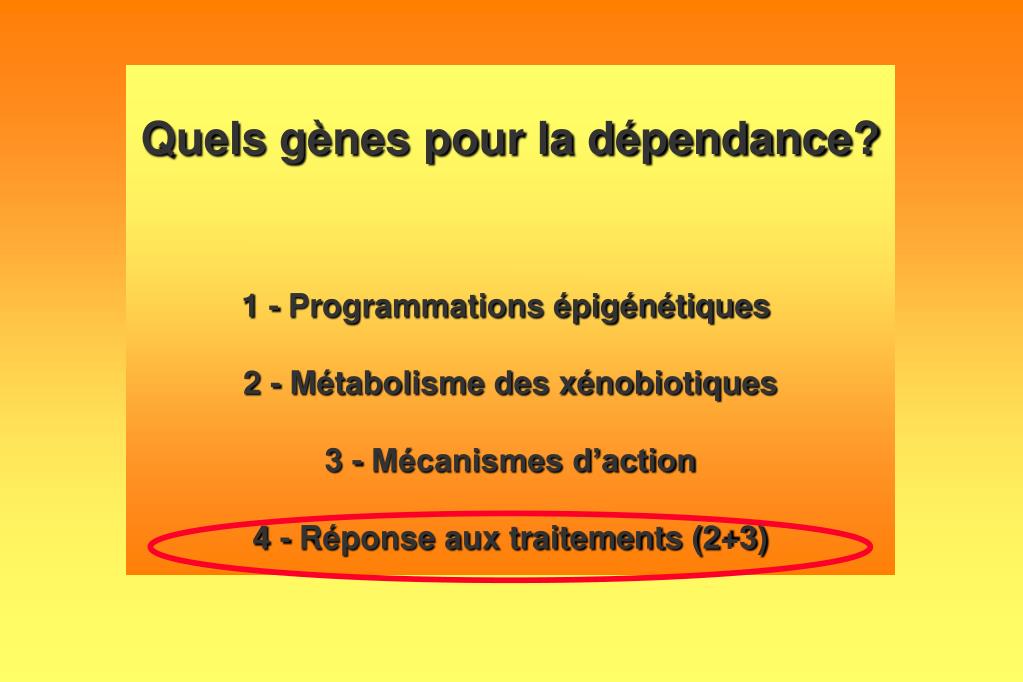 Quels gènes pour la dépendance?

1 - Programmations épigénétiques

2 - Métabolisme des xénobiotiques

3 - Mécanismes d’action

4 - Réponse aux traitements (2+3)